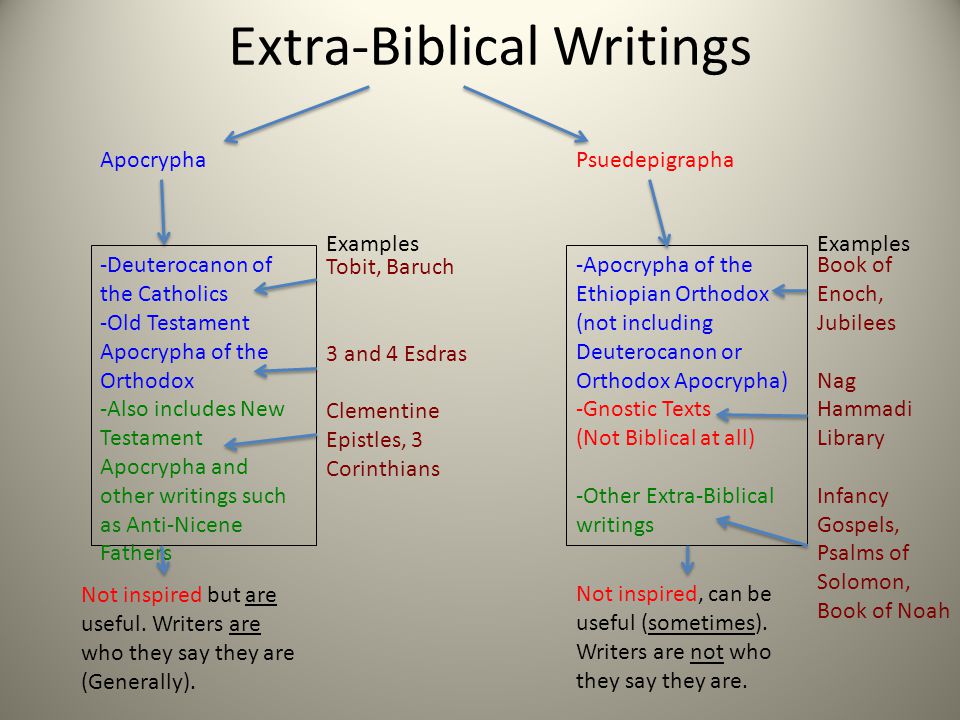 Extra-Biblical Writings

Apocrypha

-Deuterocanon of the Catholics
-Old Testament Apocrypha of the Orthodox
-Also includes New Testament Apocrypha and other writings such as Anti-Nicene Fathers

Examples
Tobit, Baruch

3 and 4 Esdras

Clementine Epistles, 3 Corinthians

Not inspired but are useful. Writers are who they say they are (Generally).

Psuedepigrapha

-Apocrypha of the Ethiopian Orthodox (not including Deuterocanon or Orthodox Apocrypha)
-Gnostic Texts (Not Biblical at all)

-Other Extra-Biblical writings

Examples
Book of Enoch, Jubilees

Nag Hammadi Library

Infancy Gospels, Psalms of Solomon, Book of Noah

Not inspired, can be useful (sometimes). Writers are not who they say they are.